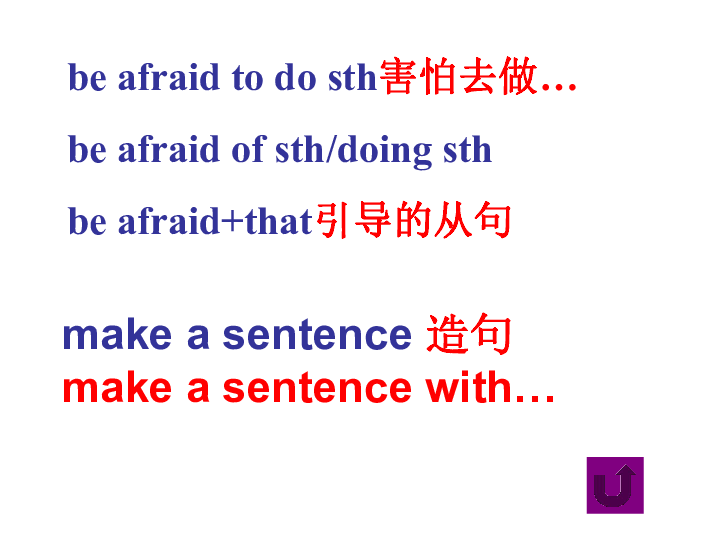 be afraid to do sth害怕去做…

be afraid of sth/doing sth

be afraid+that引导的从句

make a sentence 造句
make a sentence with…